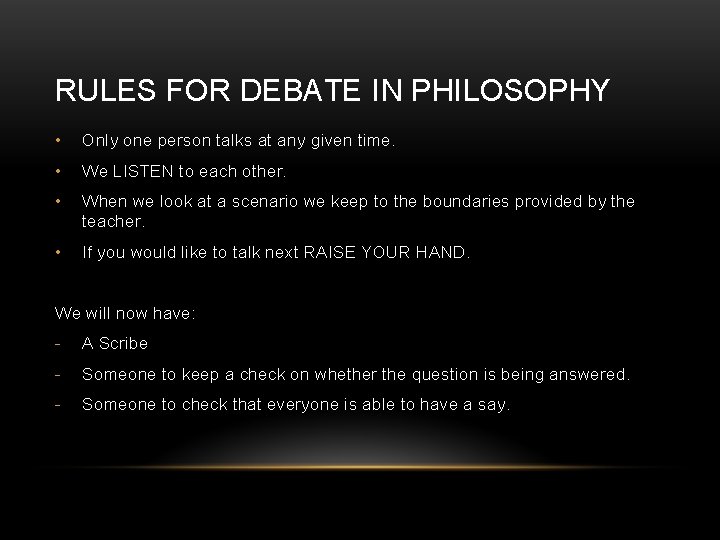 RULES FOR DEBATE IN PHILOSOPHY

• Only one person talks at any given time.
• We LISTEN to each other.
• When we look at a scenario we keep to the boundaries provided by the teacher.
• If you would like to talk next RAISE YOUR HAND.

We will now have:
- A Scribe
- Someone to keep a check on whether the question is being answered.
- Someone to check that everyone is able to have a say.